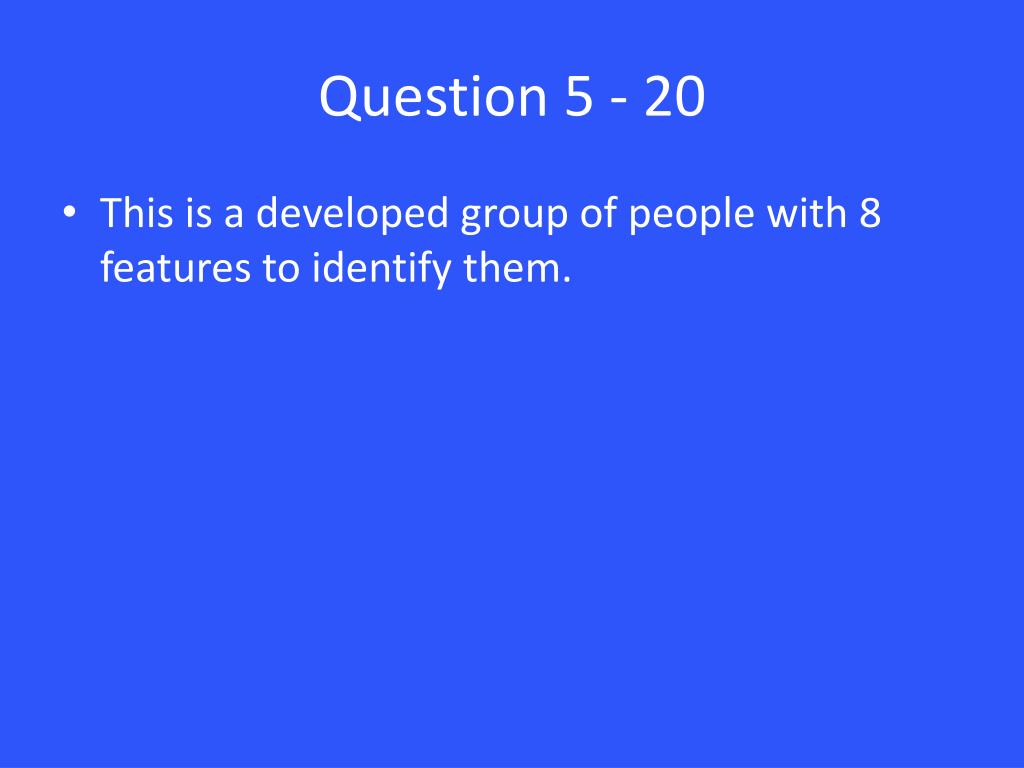 Question 5 - 20

• This is a developed group of people with 8 features to identify them.